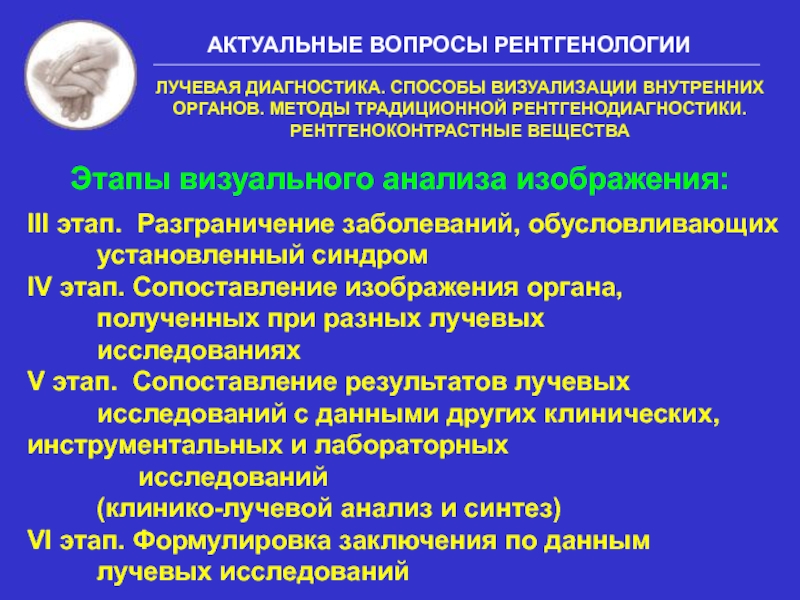 АКТУАЛЬНЫЕ ВОПРОСЫ РЕНТГЕНОЛОГИИ

ЛУЧЕВАЯ ДИАГНОСТИКА. СПОСОБЫ ВИЗУАЛИЗАЦИИ ВНУТРЕННИХ ОРГАНОВ. МЕТОДЫ ТРАДИЦИОННОЙ РЕНТГЕНОДИАГНОСТИКИ. РЕНТГЕНОКОНТРАСТНЫЕ ВЕЩЕСТВА

Этапы визуального анализа изображения:

III этап. Разграничение заболеваний, обусловливающих установленный синдром

IV этап. Сопоставление изображения органа, полученных при разных лучевых исследованиях

V этап. Сопоставление результатов лучевых исследований с данными других клинических, инструментальных и лабораторных исследований (клинико-лучевой анализ и синтез)

VI этап. Формулировка заключения по данным лучевых исследований